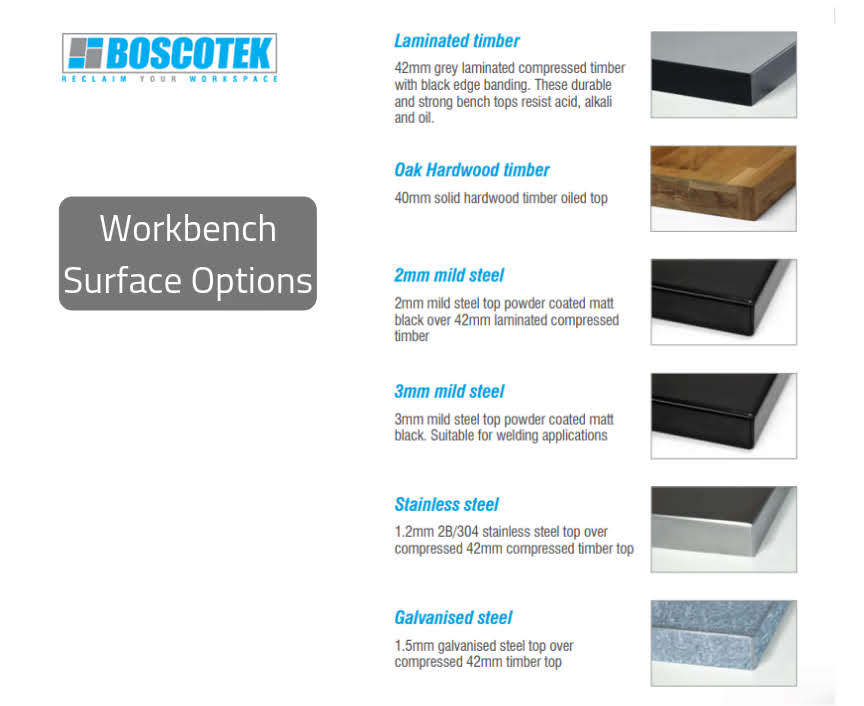 BOSCOTEK
RECLAIM YOUR WORKSPACE

Workbench Surface Options

Laminated timber
42mm grey laminated compressed timber with black edge banding. These durable and strong bench tops resist acid, alkali and oil.

Oak Hardwood timber
40mm solid hardwood timber oiled top

2mm mild steel
2mm mild steel top powder coated matt black over 42mm laminated compressed timber

3mm mild steel
3mm mild steel top powder coated matt black. Suitable for welding applications

Stainless steel
1.2mm 2B/304 stainless steel top over compressed 42mm compressed timber top

Galvanised steel
1.5mm galvanised steel top over compressed 42mm timber top